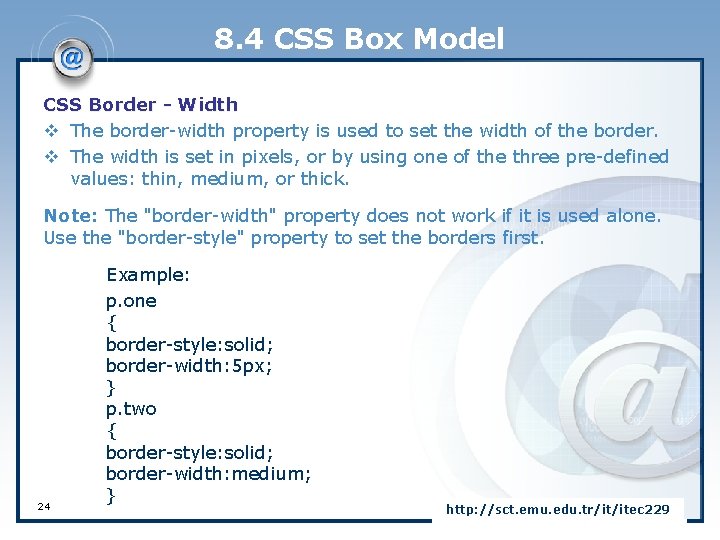 8.4 CSS Box Model

CSS Border - Width

❖ The border-width property is used to set the width of the border.
❖ The width is set in pixels, or by using one of the three pre-defined values: thin, medium, or thick.

Note: The "border-width" property does not work if it is used alone. Use the "border-style" property to set the borders first.

Example:
p.one
{
border-style:solid;
border-width:5px;
}
p.two
{
border-style:solid;
border-width:medium;
}

24

http://sct.emu.edu.tr/it/itec229